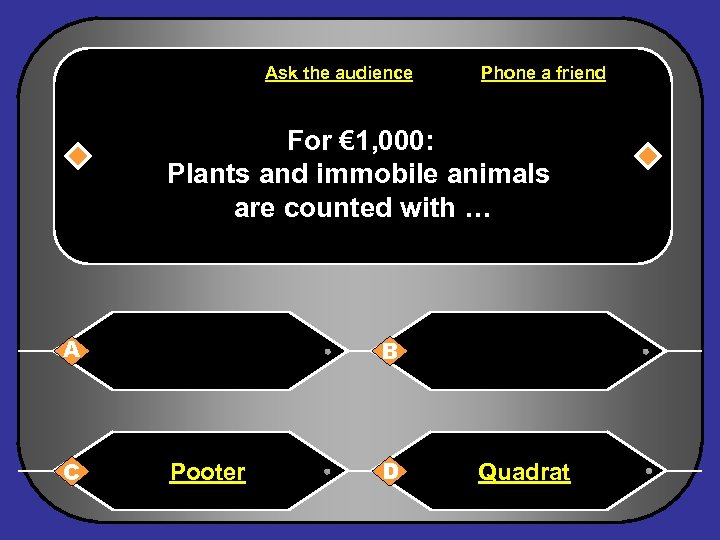 Ask the audience

Phone a friend

For €1,000:
Plants and immobile animals are counted with …

A

B

C Pooter

D Quadrat